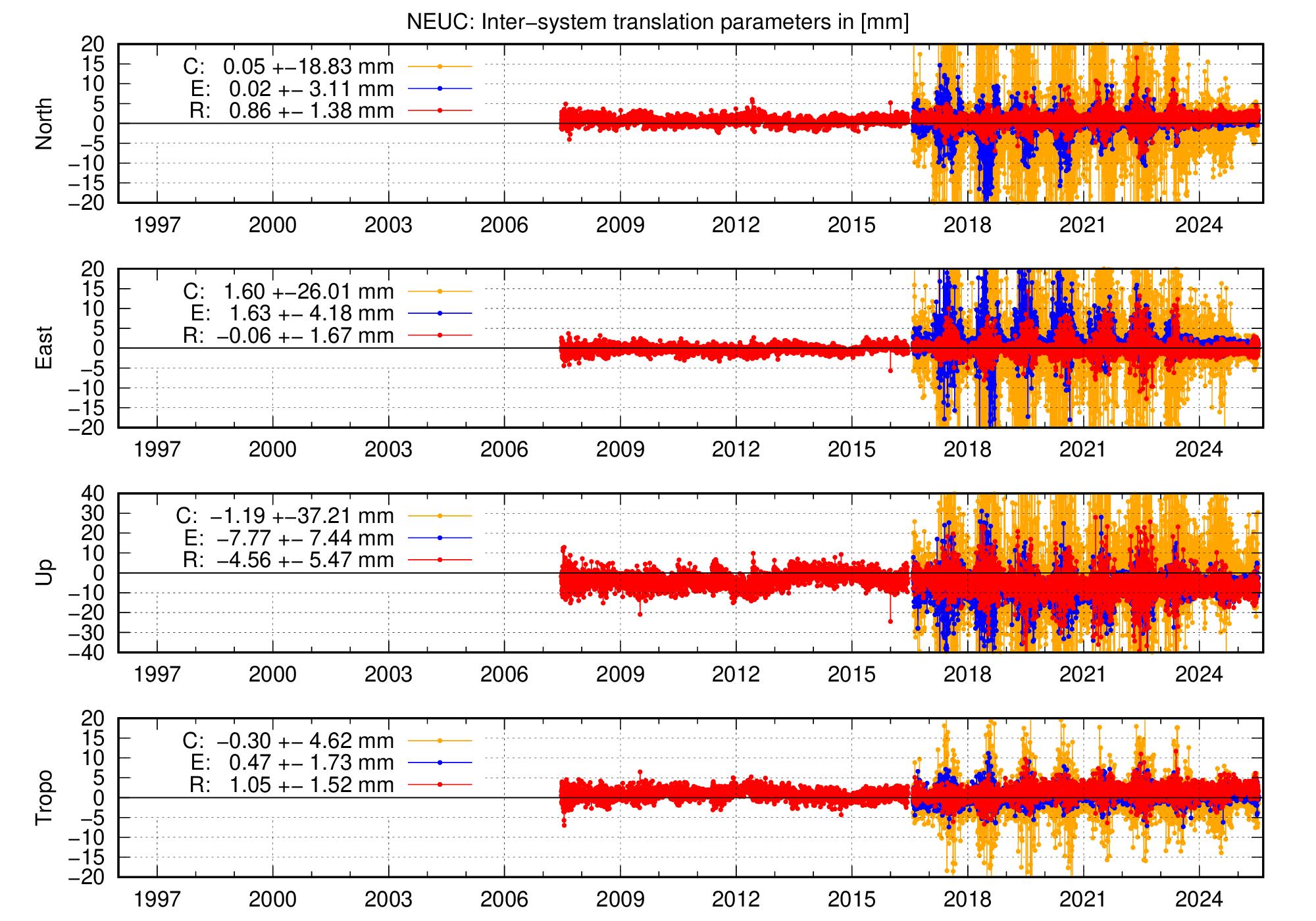 NEUC: Inter−system translation parameters in [mm]

North
20
15
10
5
0
−5
−10
−15
−20
C: 0.05 +−18.83 mm
E: 0.02 +− 3.11 mm
R: 0.86 +− 1.38 mm
1997 2000 2003 2006 2009 2012 2015 2018 2021 2024

East
20
15
10
5
0
−5
−10
−15
−20
C: 1.60 +−26.01 mm
E: 1.63 +− 4.18 mm
R: −0.06 +− 1.67 mm
1997 2000 2003 2006 2009 2012 2015 2018 2021 2024

Up
40
30
20
10
0
−10
−20
−30
−40
C: −1.19 +−37.21 mm
E: −7.77 +− 7.44 mm
R: −4.56 +− 5.47 mm
1997 2000 2003 2006 2009 2012 2015 2018 2021 2024

Tropo
20
15
10
5
0
−5
−10
−15
−20
C: −0.30 +− 4.62 mm
E: 0.47 +− 1.73 mm
R: 1.05 +− 1.52 mm
1997 2000 2003 2006 2009 2012 2015 2018 2021 2024